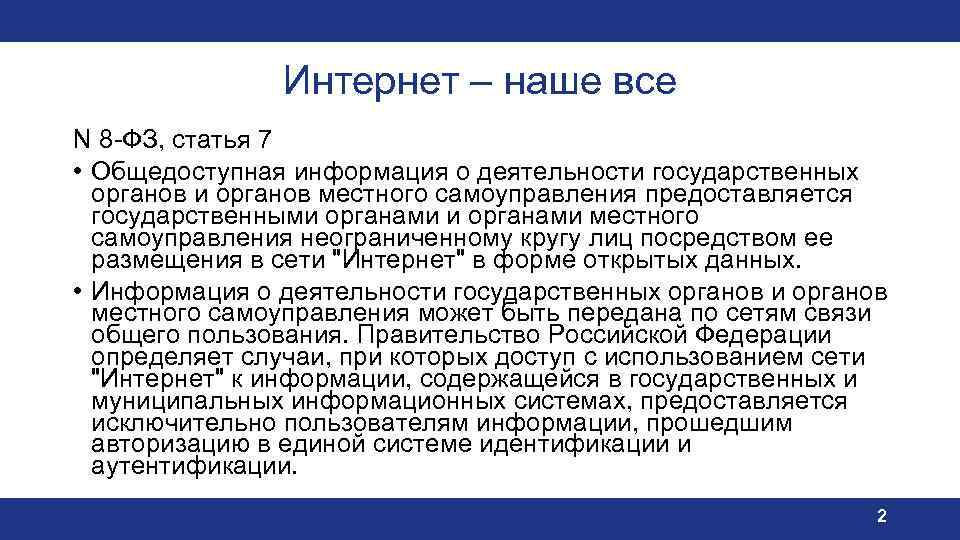 Интернет – наше все

N 8-ФЗ, статья 7

• Общедоступная информация о деятельности государственных органов и органов местного самоуправления предоставляется государственными органами и органами местного самоуправления неограниченному кругу лиц посредством ее размещения в сети "Интернет" в форме открытых данных.

• Информация о деятельности государственных органов и органов местного самоуправления может быть передана по сетям связи общего пользования. Правительство Российской Федерации определяет случаи, при которых доступ с использованием сети "Интернет" к информации, содержащейся в государственных и муниципальных информационных системах, предоставляется исключительно пользователям информации, прошедшим авторизацию в единой системе идентификации и аутентификации.

2